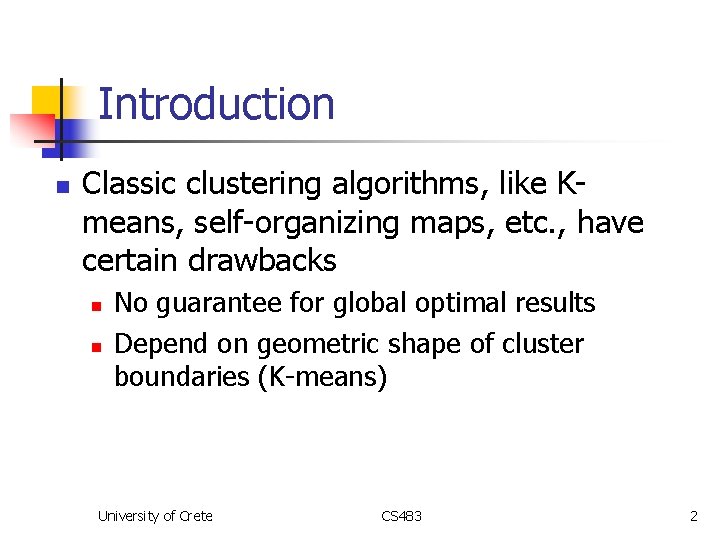 Introduction

Classic clustering algorithms, like K-means, self-organizing maps, etc., have certain drawbacks

No guarantee for global optimal results

Depend on geometric shape of cluster boundaries (K-means)

University of Crete CS483 2